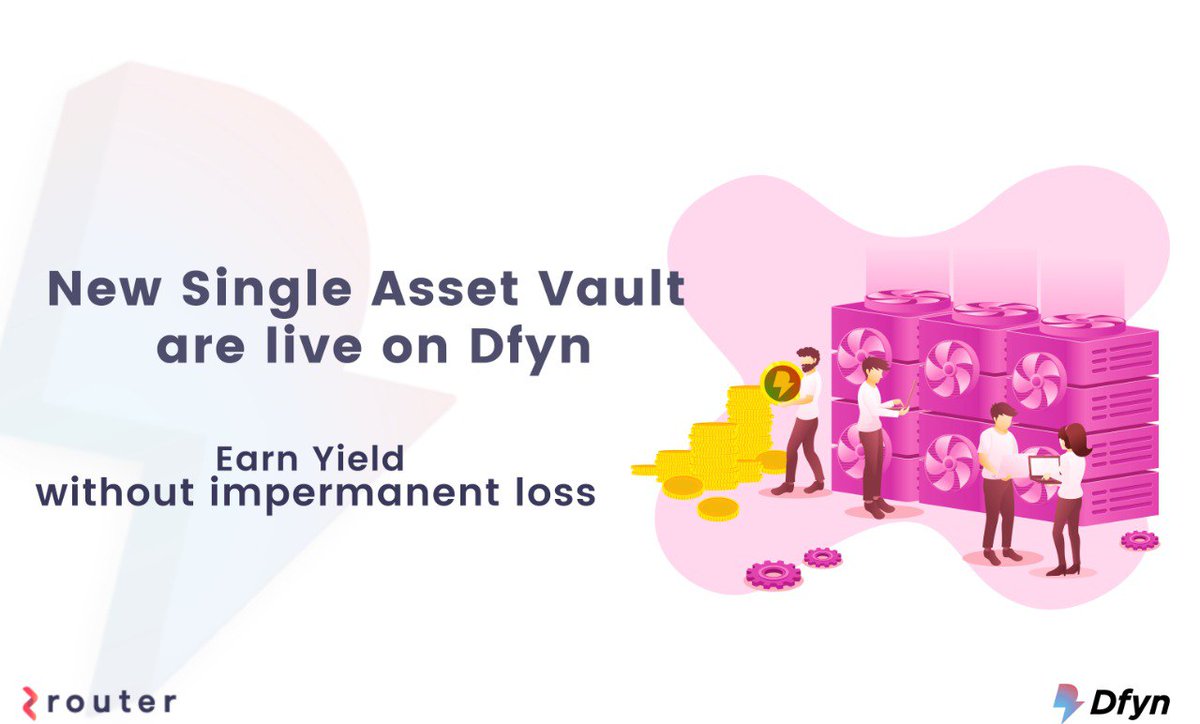 New Single Asset Vault are live on Dfyn

Earn Yield without impermanent loss

router

Dfyn